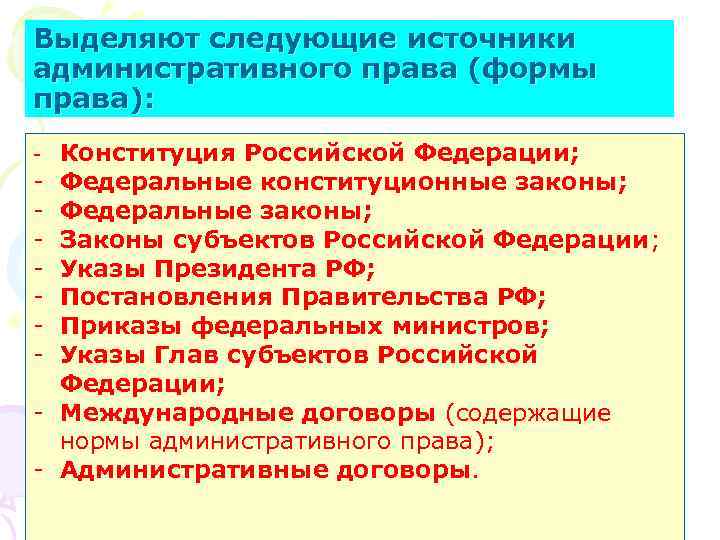 Выделяют следующие источники административного права (формы права):

- Конституция Российской Федерации;
- Федеральные конституционные законы;
- Федеральные законы;
- Законы субъектов Российской Федерации;
- Указы Президента РФ;
- Постановления Правительства РФ;
- Приказы федеральных министров;
- Указы Глав субъектов Российской Федерации;
- Международные договоры (содержащие нормы административного права);
- Административные договоры.